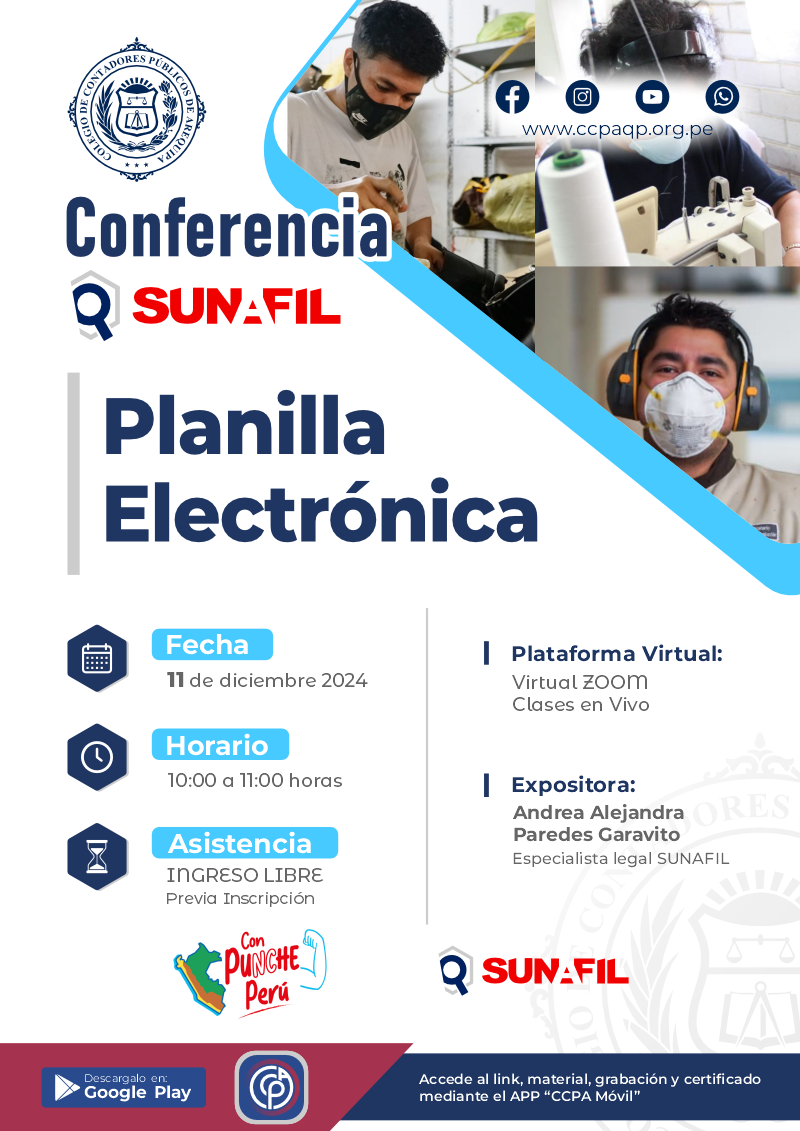 COLEGIO DE CONTADORES PÚBLICOS DE AREQUIPA

www.ccpaqp.org.pe

Conferencia

SUNAFIL

Planilla Electrónica

Fecha
11 de diciembre 2024

Horario
10:00 a 11:00 horas

Asistencia
INGRESO LIBRE
Previa Inscripción

Plataforma Virtual:
Virtual ZOOM
Clases en Vivo

Expositora:
Andrea Alejandra Paredes Garavito
Especialista legal SUNAFIL

Con PUNCHE Perú

SUNAFIL

Descargalo en:
Google Play

Accede al link, material, grabación y certificado mediante el APP "CCPA Móvil"